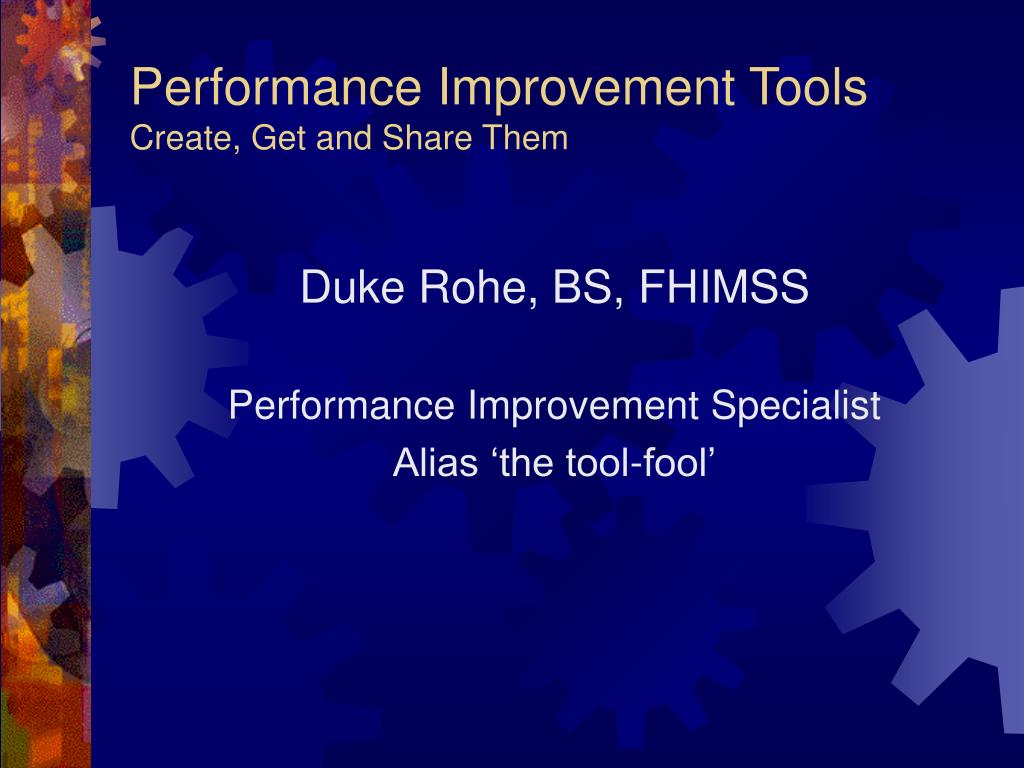 Performance Improvement Tools
Create, Get and Share Them

Duke Rohe, BS, FHIMSS

Performance Improvement Specialist
Alias ‘the tool-fool’